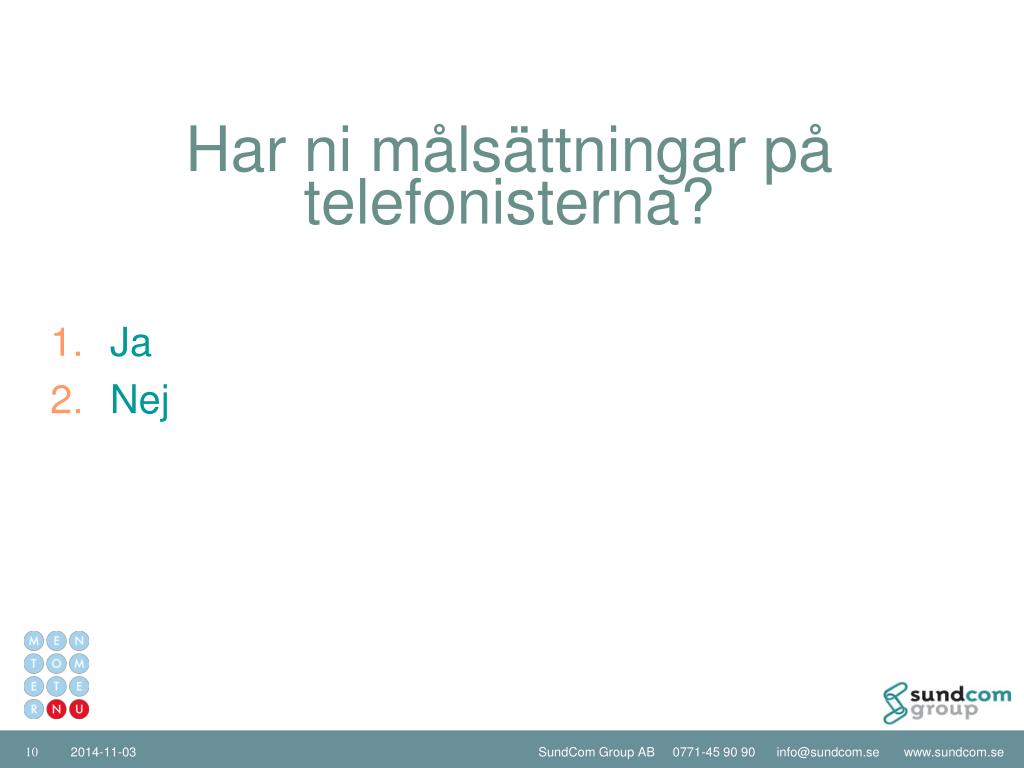 Har ni målsättningar på telefonisterna?

1. Ja
2. Nej

M E N
T O M
E T E
R N U

sundcom group

10 2014-11-03 SundCom Group AB 0771-45 90 90 info@sundcom.se www.sundcom.se